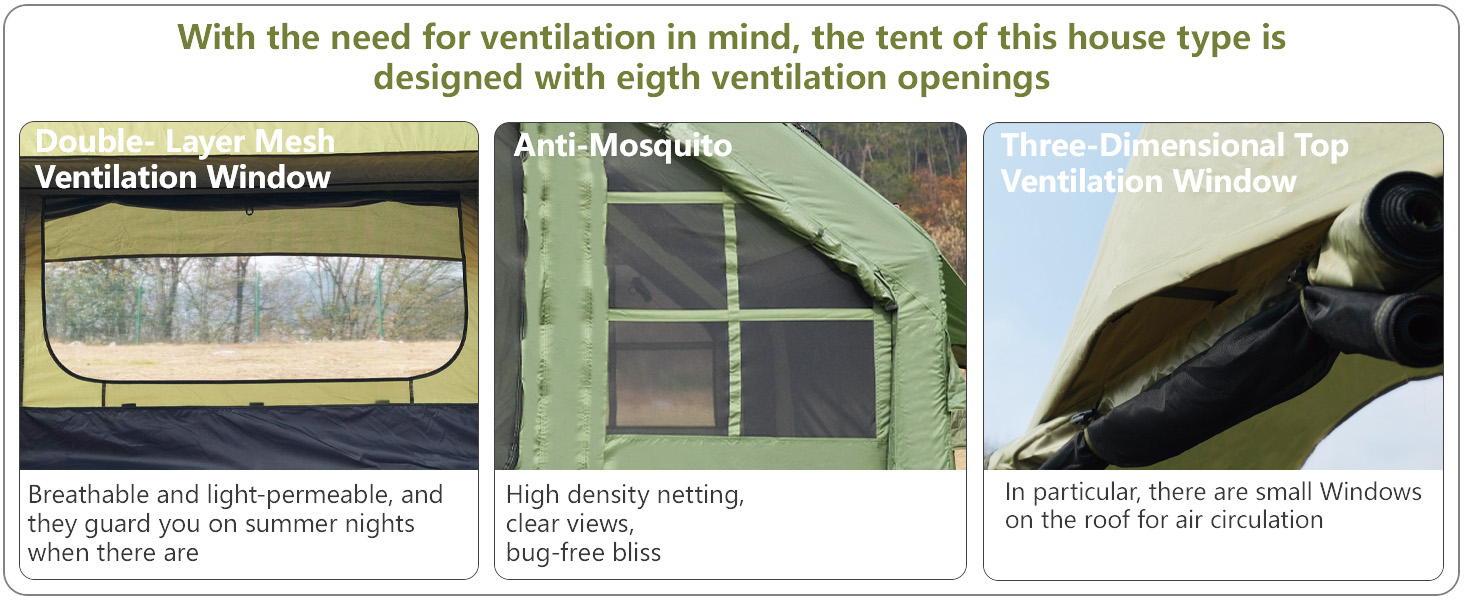 With the need for ventilation in mind, the tent of this house type is designed with eigth ventilation openings

Double- Layer Mesh Ventilation Window

Breathable and light-permeable, and they guard you on summer nights when there are

Anti-Mosquito

High density netting,
clear views,
bug-free bliss

Three-Dimensional Top Ventilation Window

In particular, there are small Windows on the roof for air circulation